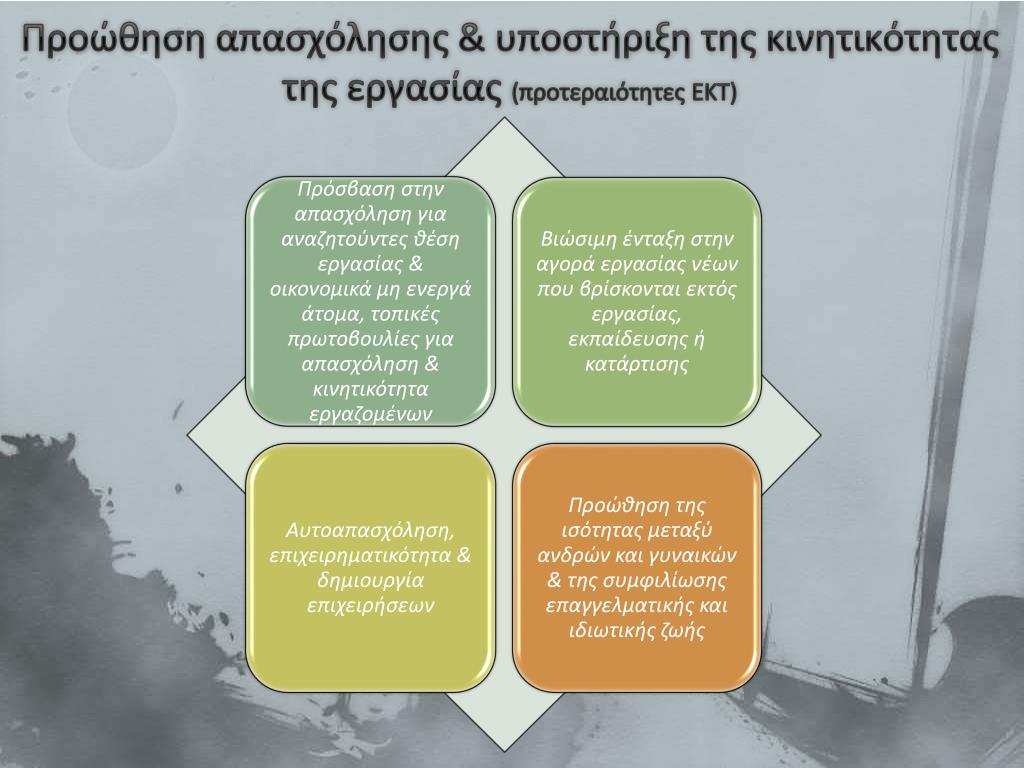 Προώθηση απασχόλησης & υποστήριξη της κινητικότητας της εργασίας (προτεραιότητες ΕΚΤ)

Πρόσβαση στην απασχόληση για αναζητούντες θέση εργασίας & οικονομικά μη ενεργά άτομα, τοπικές πρωτοβουλίες για απασχόληση & κινητικότητα εργαζομένων

Βιώσιμη ένταξη στην αγορά εργασίας νέων που βρίσκονται εκτός εργασίας, εκπαίδευσης ή κατάρτισης

Αυτοαπασχόληση, επιχειρηματικότητα & δημιουργία επιχειρήσεων

Προώθηση της ισότητας μεταξύ ανδρών και γυναικών & της συμφιλίωσης επαγγελματικής και ιδιωτικής ζωής